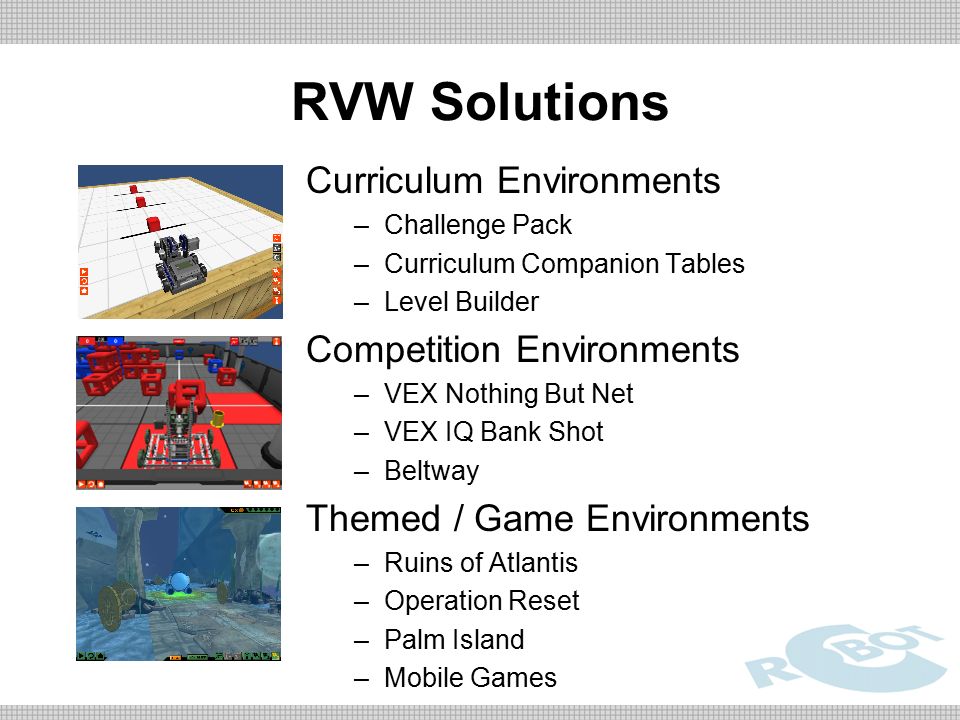 RVW Solutions

Curriculum Environments
– Challenge Pack
– Curriculum Companion Tables
– Level Builder

Competition Environments
– VEX Nothing But Net
– VEX IQ Bank Shot
– Beltway

Themed / Game Environments
– Ruins of Atlantis
– Operation Reset
– Palm Island
– Mobile Games

ROBOT